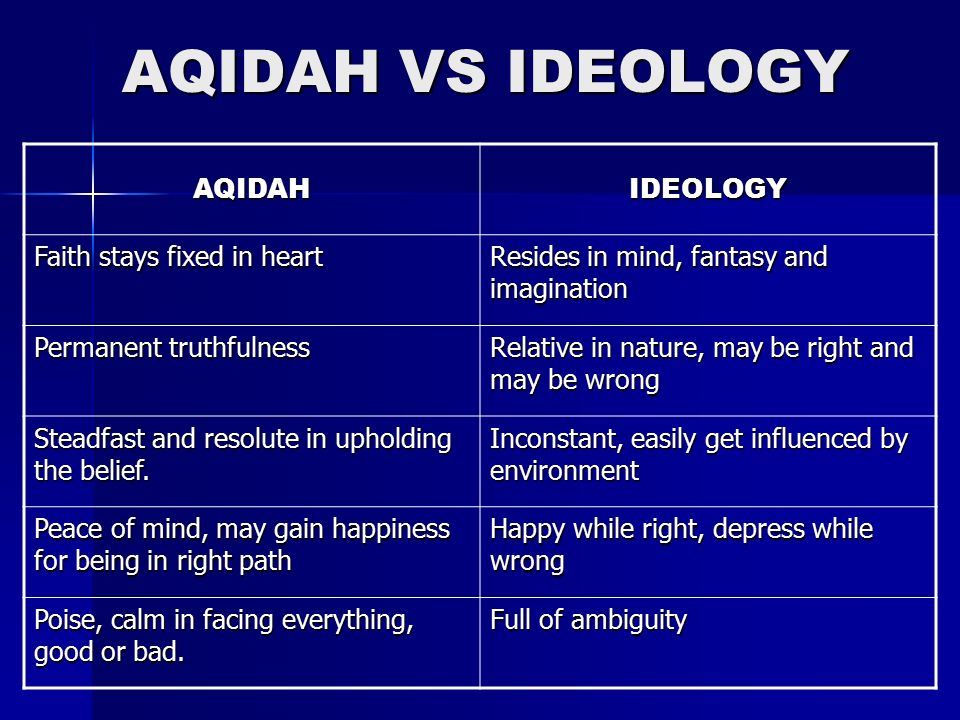 AQIDAH VS IDEOLOGY

| AQIDAH | IDEOLOGY |
|---|---|
| Faith stays fixed in heart | Resides in mind, fantasy and imagination |
| Permanent truthfulness | Relative in nature, may be right and may be wrong |
| Steadfast and resolute in upholding the belief. | Inconstant, easily get influenced by environment |
| Peace of mind, may gain happiness for being in right path | Happy while right, depress while wrong |
| Poise, calm in facing everything, good or bad. | Full of ambiguity |